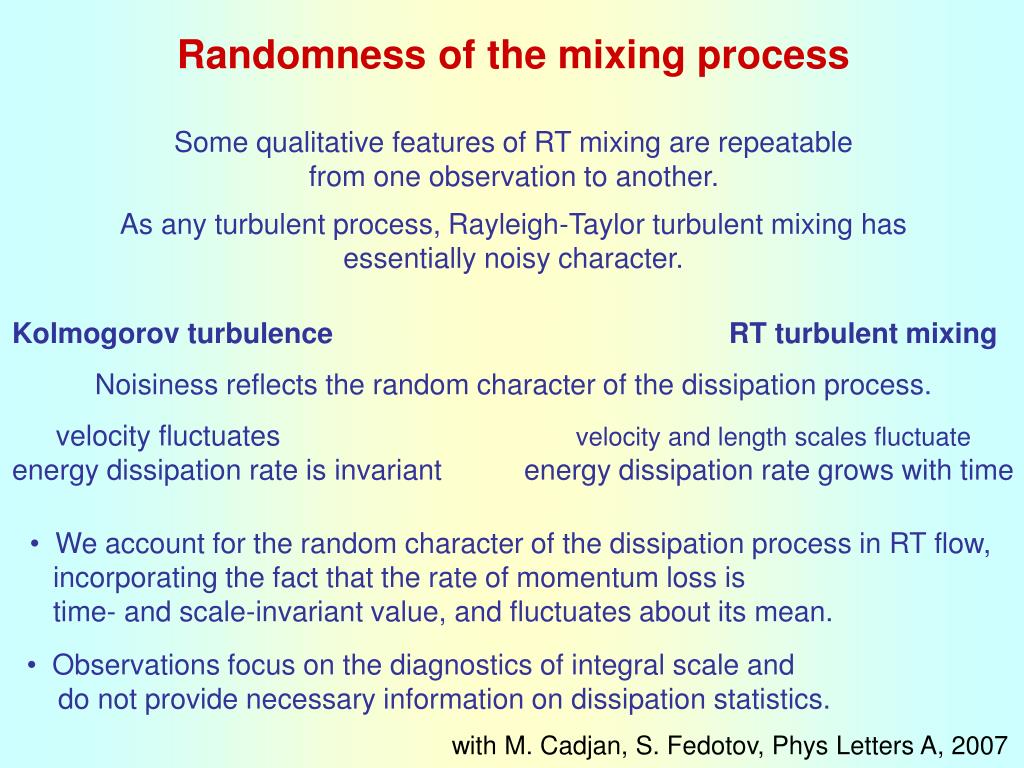 Randomness of the mixing process

Some qualitative features of RT mixing are repeatable from one observation to another.

As any turbulent process, Rayleigh-Taylor turbulent mixing has essentially noisy character.

Kolmogorov turbulence

RT turbulent mixing

Noisiness reflects the random character of the dissipation process.

velocity fluctuates
energy dissipation rate is invariant

velocity and length scales fluctuate
energy dissipation rate grows with time

• We account for the random character of the dissipation process in RT flow, incorporating the fact that the rate of momentum loss is time- and scale-invariant value, and fluctuates about its mean.

• Observations focus on the diagnostics of integral scale and do not provide necessary information on dissipation statistics.

with M. Cadjan, S. Fedotov, Phys Letters A, 2007